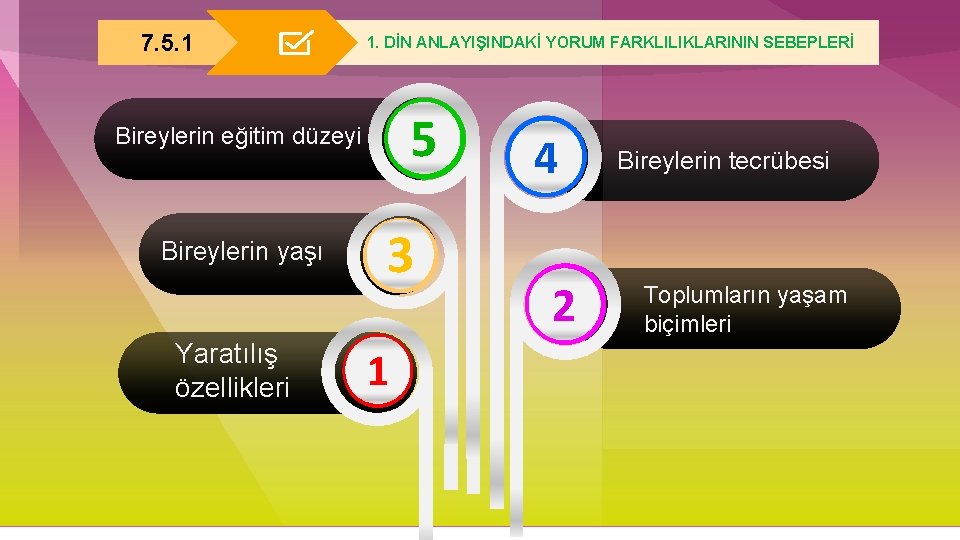 7.5.1

1. DİN ANLAYIŞINDAKİ YORUM FARKLILIKLARININ SEBEPLERİ

Bireylerin eğitim düzeyi

5

4

Bireylerin tecrübesi

Bireylerin yaşı

3

2

Toplumların yaşam biçimleri

Yaratılış özellikleri

1